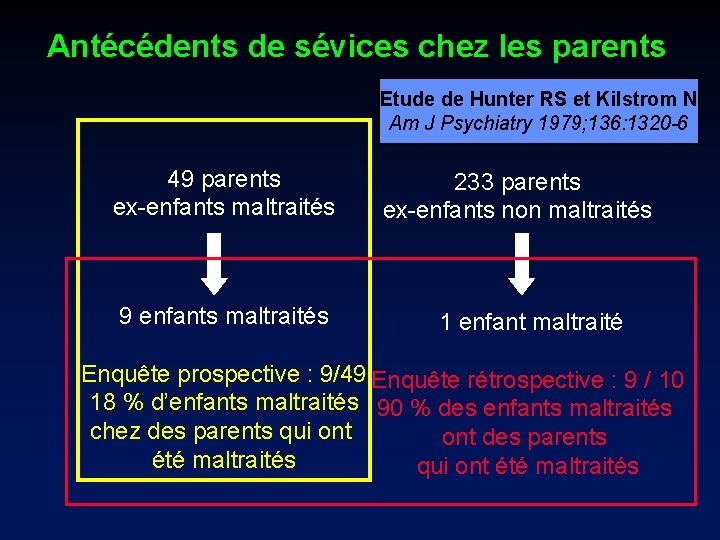 Antécédents de sévices chez les parents

Etude de Hunter RS et Kilstrom N
Am J Psychiatry 1979;136:1320-6

49 parents
ex-enfants maltraités

9 enfants maltraités

Enquête prospective : 9/49
18 % d'enfants maltraités
chez des parents qui ont
été maltraités

233 parents
ex-enfants non maltraités

1 enfant maltraité

Enquête rétrospective : 9 / 10
90 % des enfants maltraités
ont des parents
qui ont été maltraités